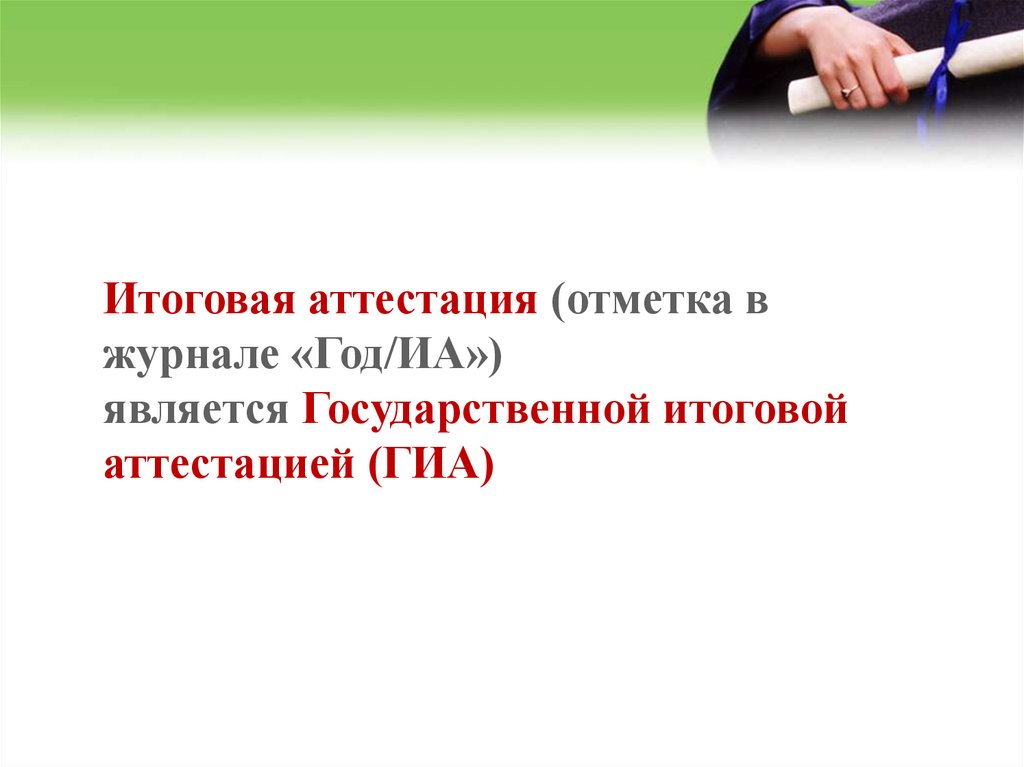 Итоговая аттестация (отметка в журнале «Год/ИА»)
является Государственной итоговой аттестацией (ГИА)